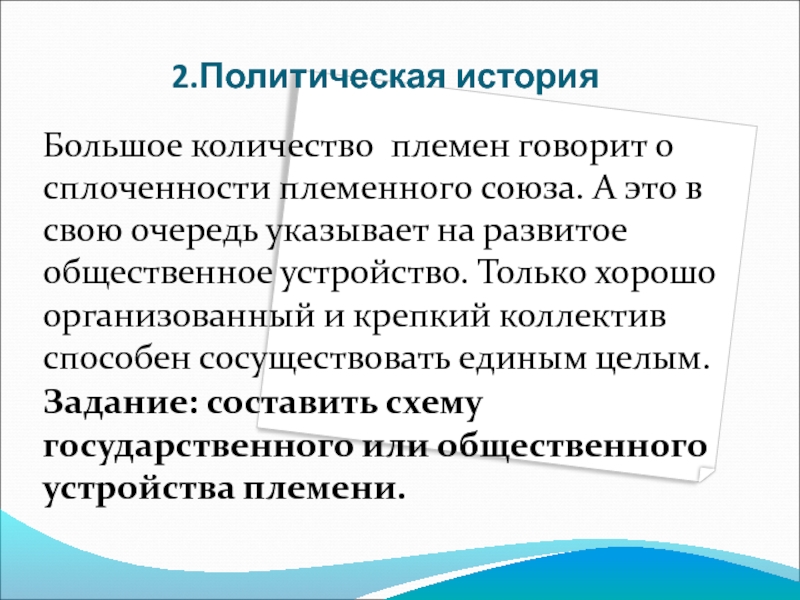 2.Политическая история

Большое количество племен говорит о сплоченности племенного союза. А это в свою очередь указывает на развитое общественное устройство. Только хорошо организованный и крепкий коллектив способен сосуществовать единым целым.

Задание: составить схему государственного или общественного устройства племени.